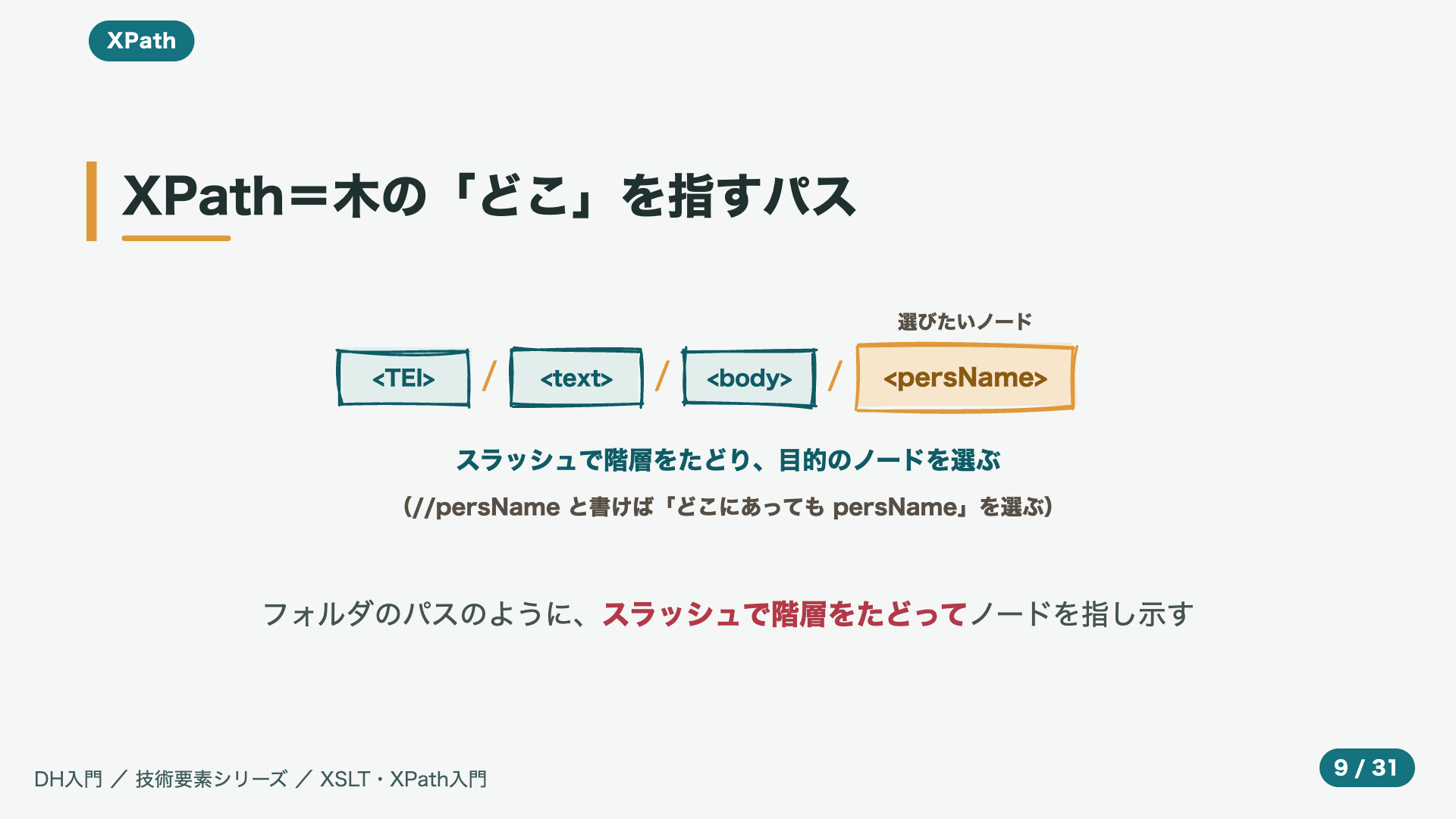 XPath

XPath＝木の「どこ」を指すパス

選びたいノード

<TEI> / <text> / <body> / <persName>

スラッシュで階層をたどり、目的のノードを選ぶ

（//persName と書けば「どこにあっても persName」を選ぶ）

フォルダのパスのように、スラッシュで階層をたどってノードを指し示す

DH入門 ／ 技術要素シリーズ ／ XSLT・XPath入門

9 / 31